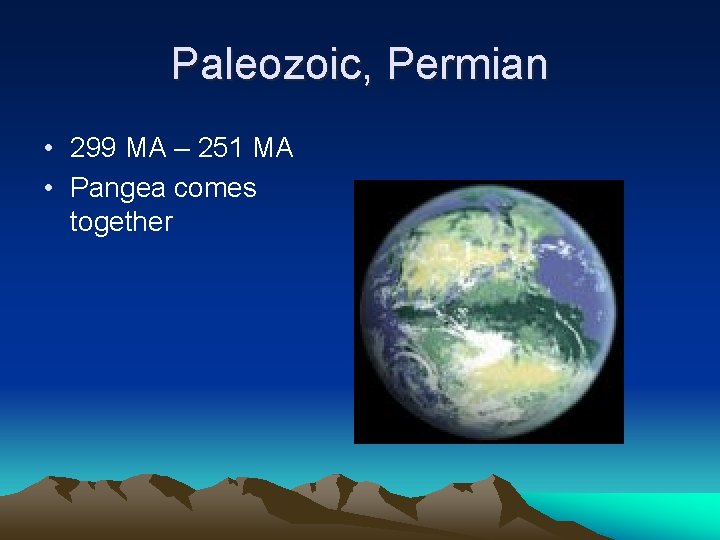 Paleozoic, Permian

• 299 MA – 251 MA
• Pangea comes together